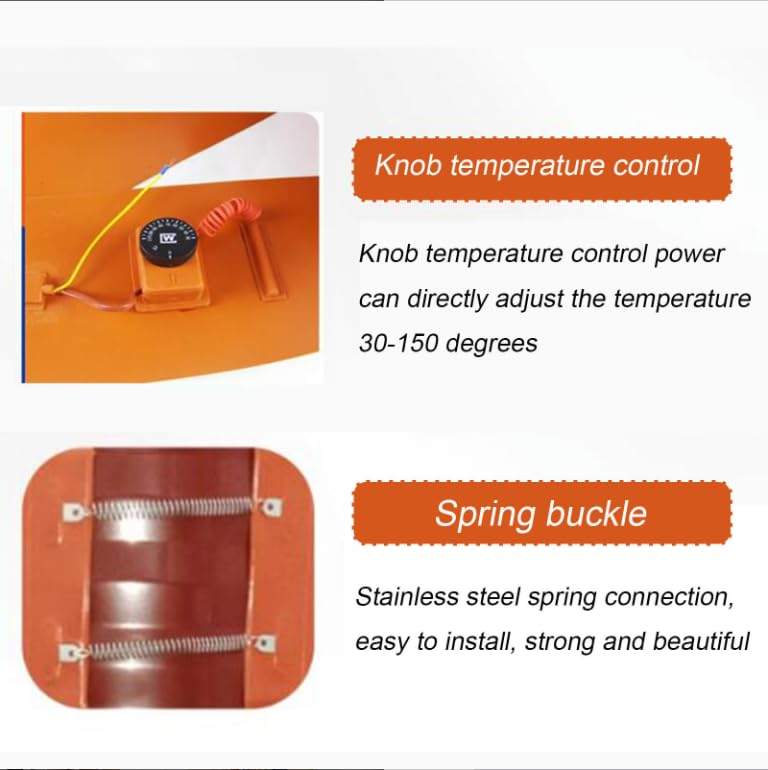 Knob temperature control

Knob temperature control power can directly adjust the temperature 30-150 degrees

Spring buckle

Stainless steel spring connection, easy to install, strong and beautiful